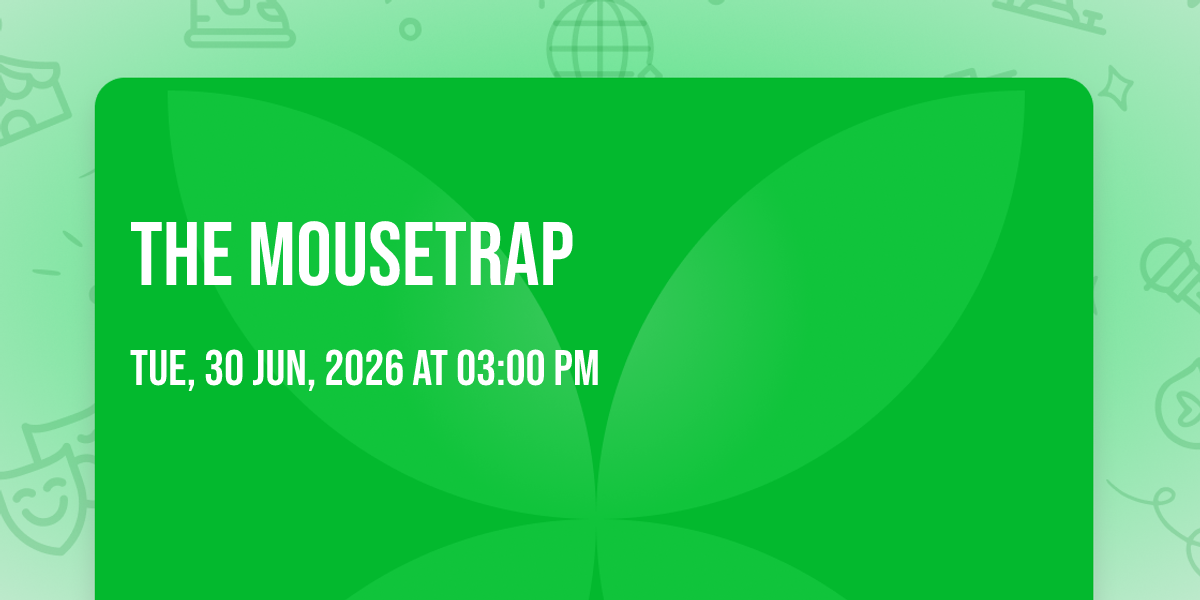 THE MOUSETRAP

TUE, 30 JUN, 2026 AT 03:00 PM